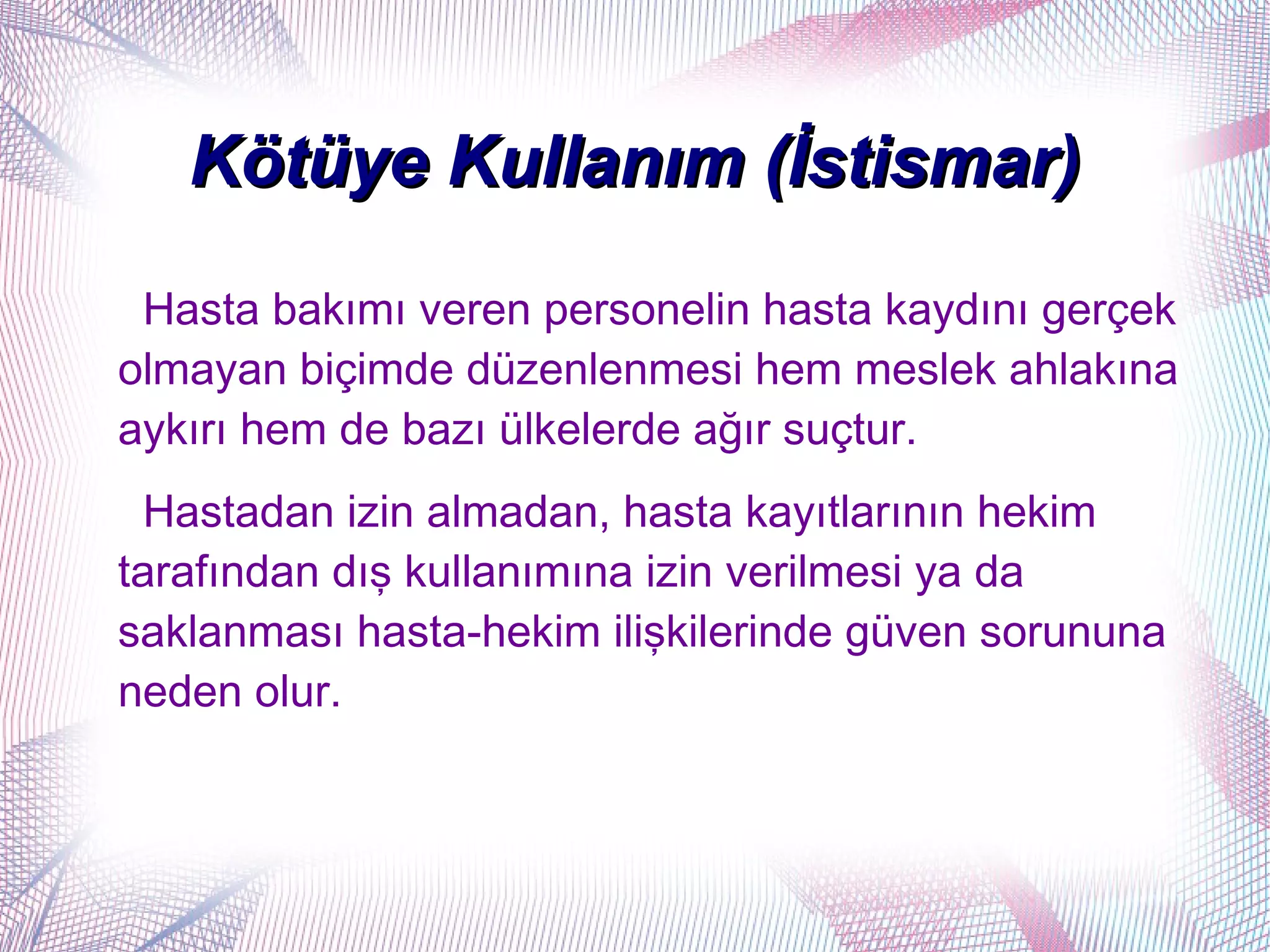 Kötüye Kullanım (İstismar)

Hasta bakımı veren personelin hasta kaydını gerçek olmayan biçimde düzenlenmesi hem meslek ahlakına aykırı hem de bazı ülkelerde ağır suçtur.

Hastadan izin almadan, hasta kayıtlarının hekim tarafından dış kullanımına izin verilmesi ya da saklanması hasta-hekim ilişkilerinde güven sorununa neden olur.